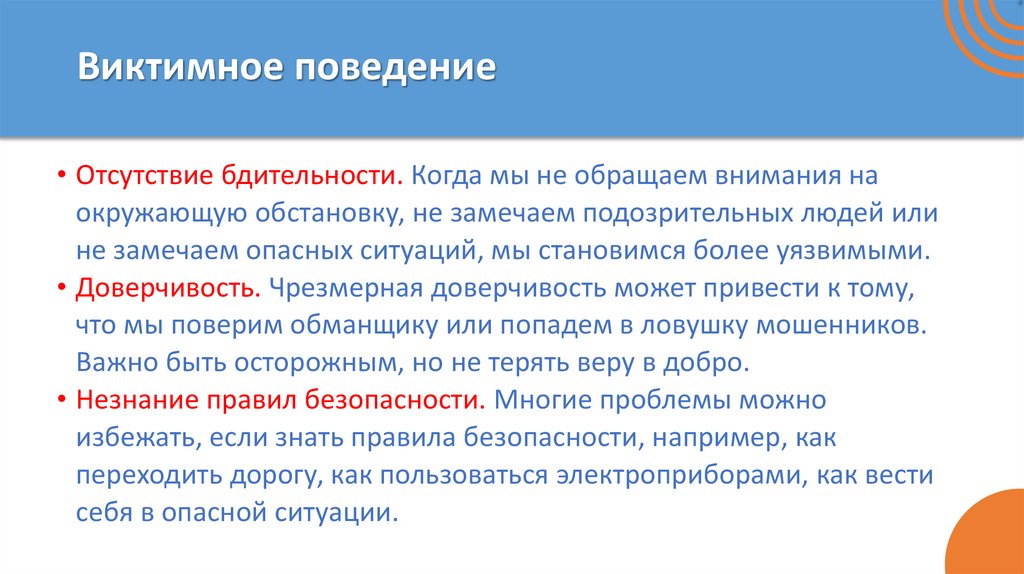 Виктимное поведение

• Отсутствие бдительности. Когда мы не обращаем внимания на окружающую обстановку, не замечаем подозрительных людей или не замечаем опасных ситуаций, мы становимся более уязвимыми.
• Доверчивость. Чрезмерная доверчивость может привести к тому, что мы поверим обманщику или попадем в ловушку мошенников. Важно быть осторожным, но не терять веру в добро.
• Незнание правил безопасности. Многие проблемы можно избежать, если знать правила безопасности, например, как переходить дорогу, как пользоваться электроприборами, как вести себя в опасной ситуации.